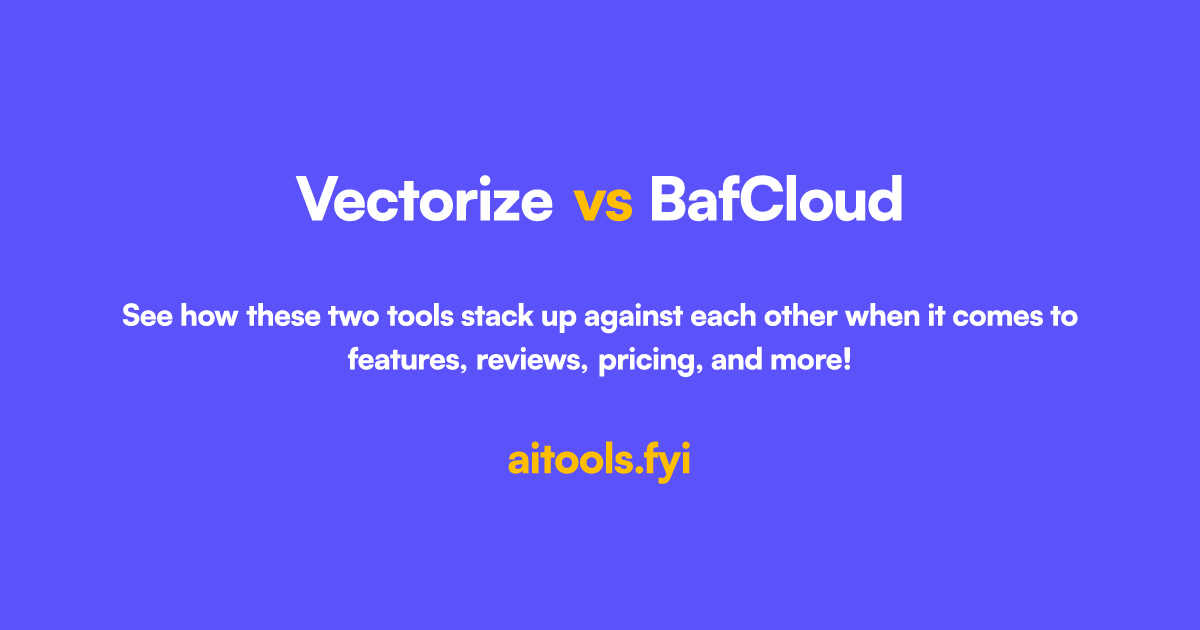 Vectorize vs BafCloud

See how these two tools stack up against each other when it comes to features, reviews, pricing, and more!

aitools.fyi